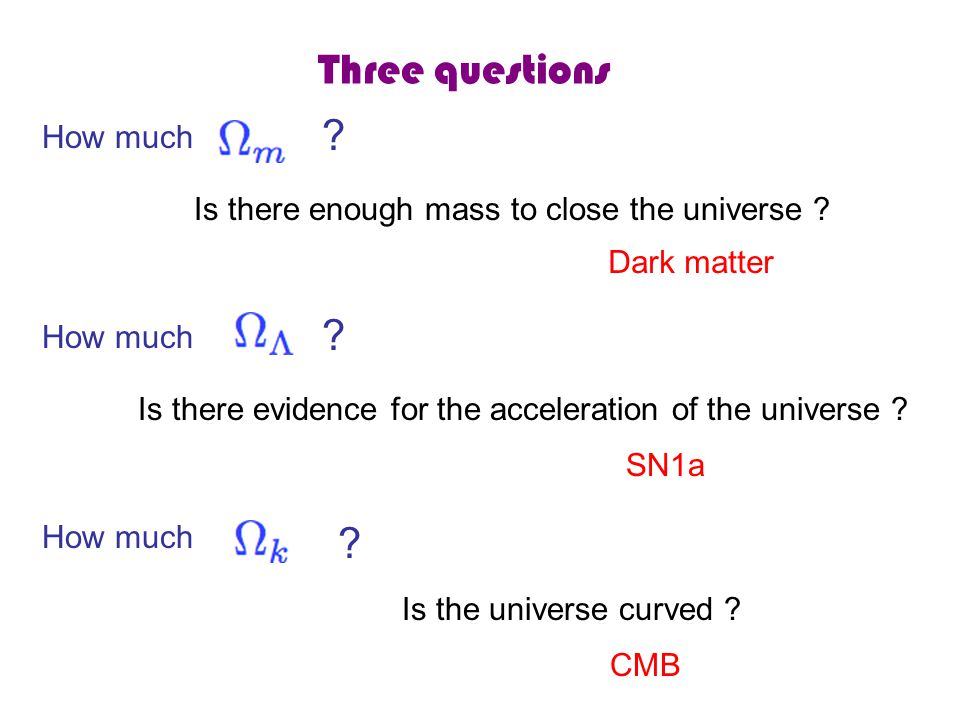 Three questions

How much $\Omega_m$ ?

Is there enough mass to close the universe ?

Dark matter

How much $\Omega_\Lambda$ ?

Is there evidence for the acceleration of the universe ?

SN1a

How much $\Omega_k$ ?

Is the universe curved ?

CMB